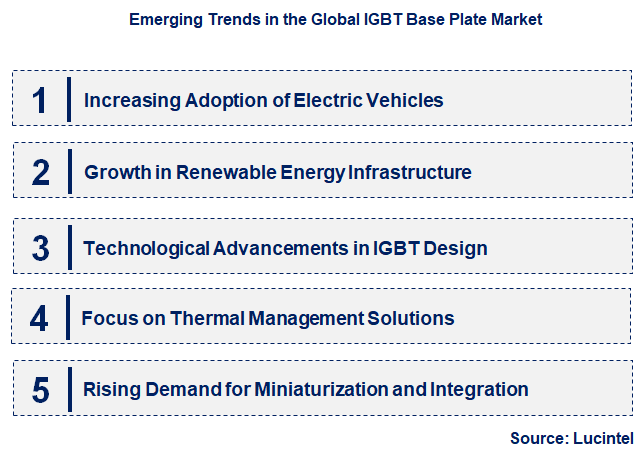 Emerging Trends in the Global IGBT Base Plate Market

1 Increasing Adoption of Electric Vehicles

2 Growth in Renewable Energy Infrastructure

3 Technological Advancements in IGBT Design

4 Focus on Thermal Management Solutions

5 Rising Demand for Miniaturization and Integration

Source: Lucintel